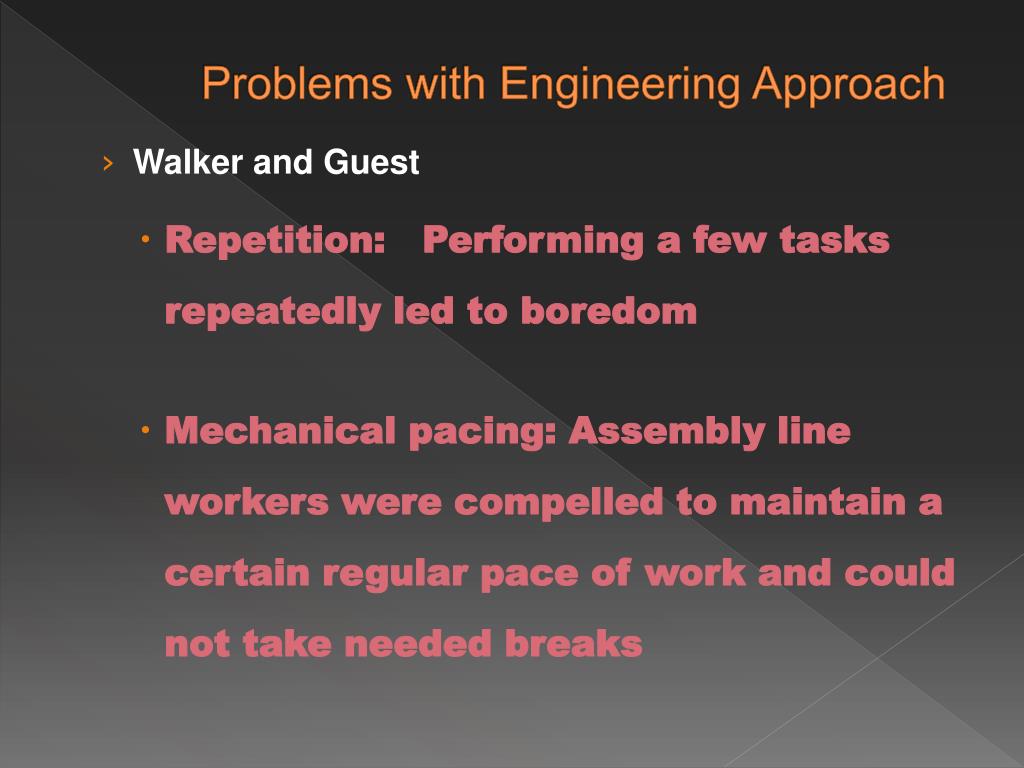 Problems with Engineering Approach

› Walker and Guest

• Repetition: Performing a few tasks repeatedly led to boredom

• Mechanical pacing: Assembly line workers were compelled to maintain a certain regular pace of work and could not take needed breaks